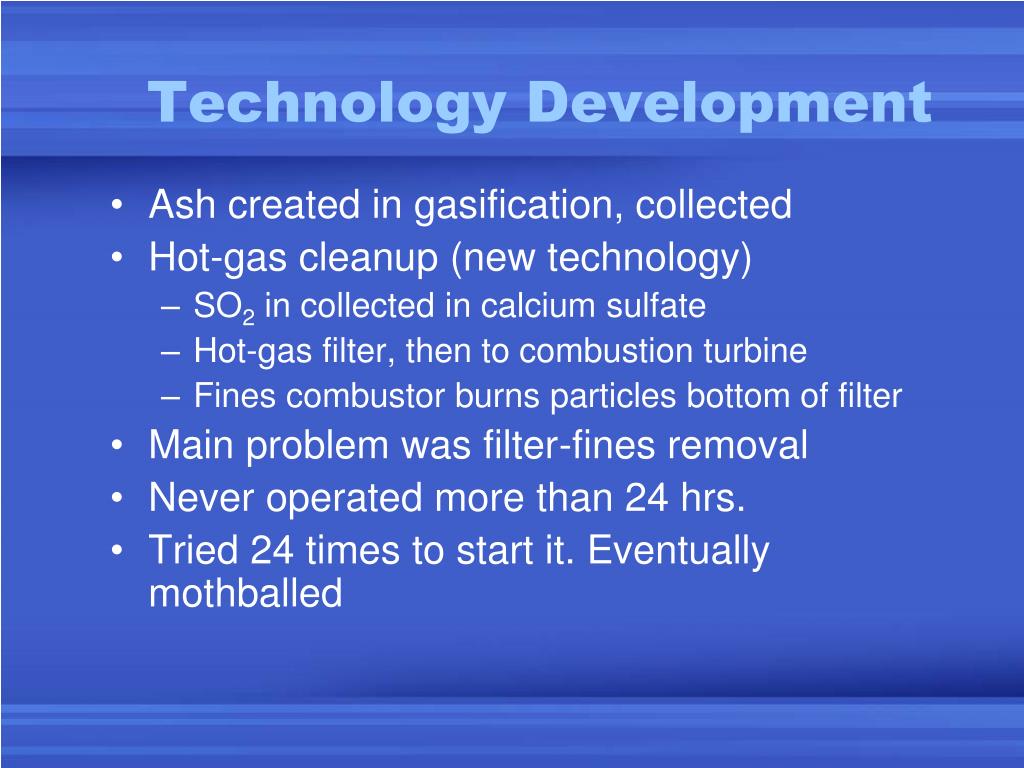 Technology Development

• Ash created in gasification, collected
• Hot-gas cleanup (new technology)
– $SO_2$ in collected in calcium sulfate
– Hot-gas filter, then to combustion turbine
– Fines combustor burns particles bottom of filter
• Main problem was filter-fines removal
• Never operated more than 24 hrs.
• Tried 24 times to start it. Eventually mothballed